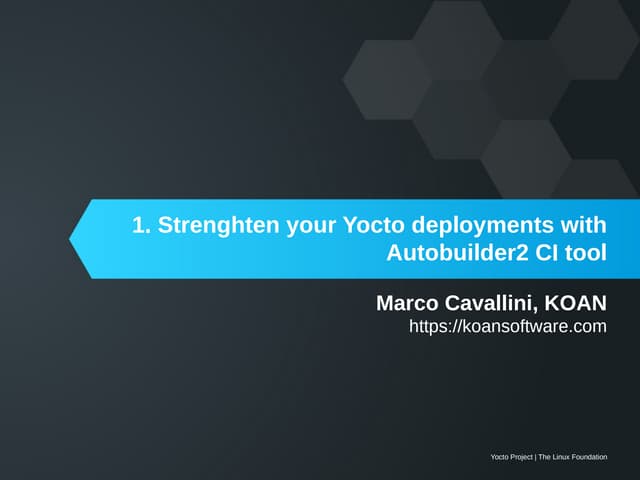 1. Strenghten your Yocto deployments with Autobuilder2 CI tool

Marco Cavallini, KOAN
https://koansoftware.com

Yocto Project | The Linux Foundation